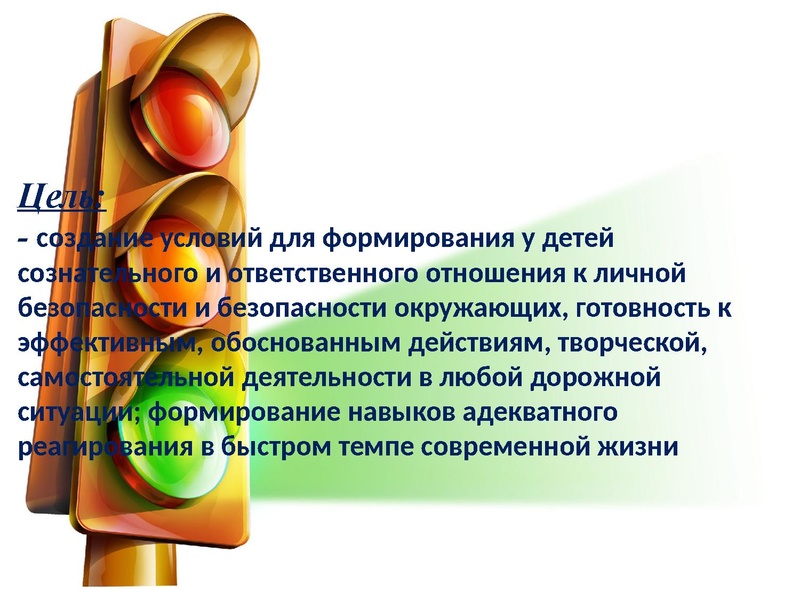 Цель:
– создание условий для формирования у детей сознательного и ответственного отношения к личной безопасности и безопасности окружающих, готовность к эффективным, обоснованным действиям, творческой, самостоятельной деятельности в любой дорожной ситуации; формирование навыков адекватного реагирования в быстром темпе современной жизни